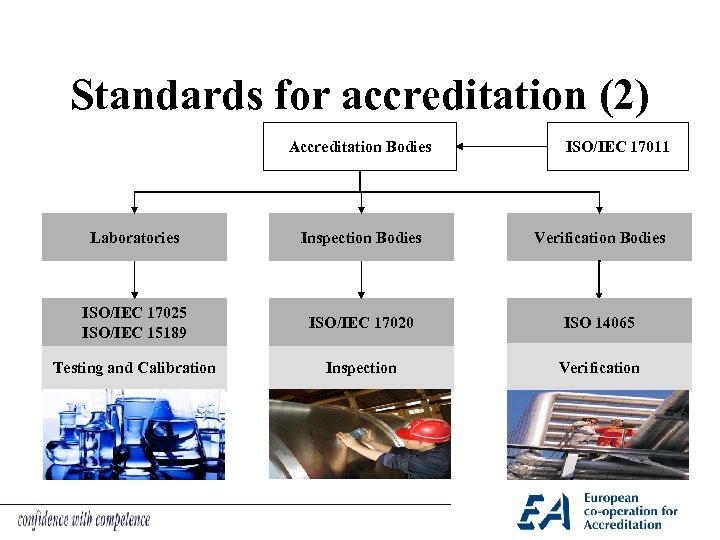 Standards for accreditation (2)

Accreditation Bodies

ISO/IEC 17011

Laboratories

Inspection Bodies

Verification Bodies

ISO/IEC 17025
ISO/IEC 15189

Testing and Calibration

ISO/IEC 17020

Inspection

ISO 14065

Verification

confidence with competence

EA

European co-operation for Accreditation